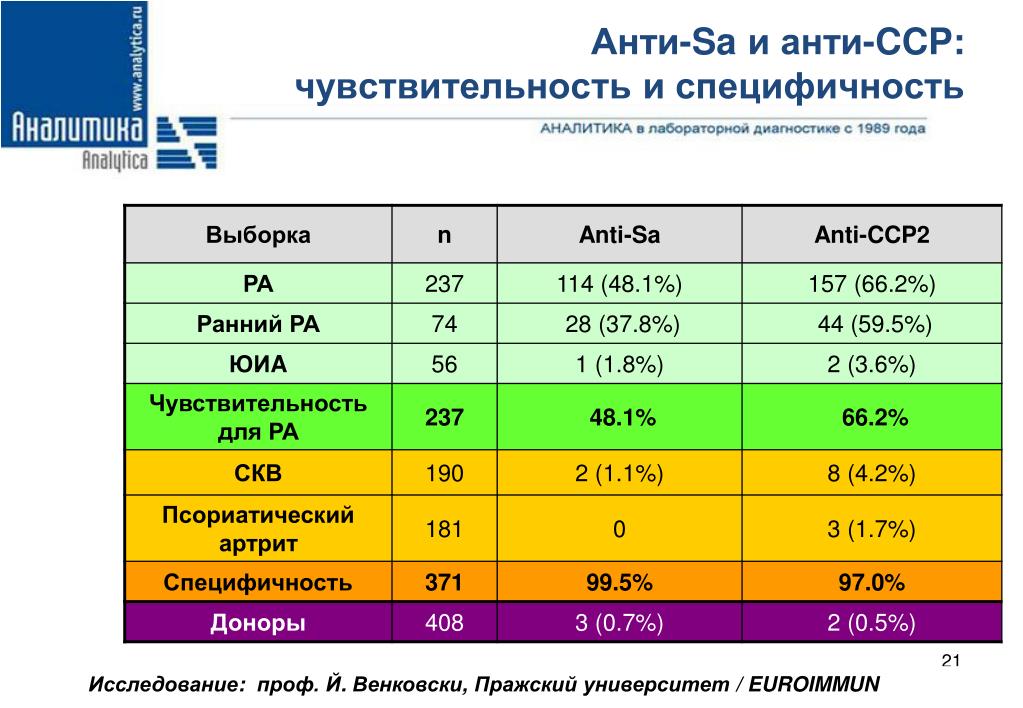 www.analytica.ru
Аналитика
Analytica

Анти-Sa и анти-CCP: чувствительность и специфичность

АНАЛИТИКА в лабораторной диагностике с 1989 года

| Выборка | n | Anti-Sa | Anti-CCP2 |
|---|---|---|---|
| РА | 237 | 114 (48.1%) | 157 (66.2%) |
| Ранний РА | 74 | 28 (37.8%) | 44 (59.5%) |
| ЮИА | 56 | 1 (1.8%) | 2 (3.6%) |
| Чувствительность для РА | 237 | 48.1% | 66.2% |
| СКВ | 190 | 2 (1.1%) | 8 (4.2%) |
| Псориатический артрит | 181 | 0 | 3 (1.7%) |
| Специфичность | 371 | 99.5% | 97.0% |
| Доноры | 408 | 3 (0.7%) | 2 (0.5%) |

21

Исследование: проф. Й. Венковски, Пражский университет / EUROIMMUN